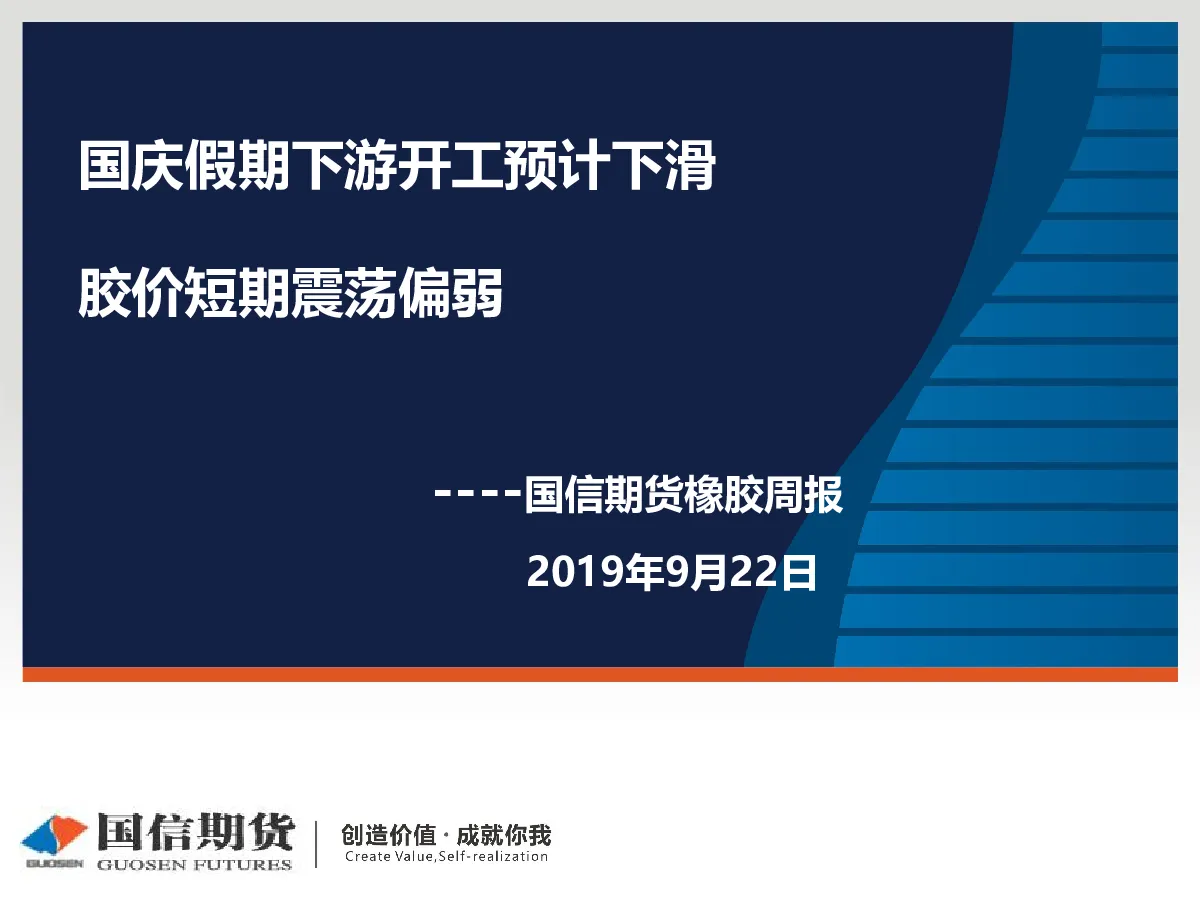 国庆假期下游开工预计下滑

胶价短期震荡偏弱

----国信期货橡胶周报

2019年9月22日

GUOSEN 国信期货 GUOSEN FUTURES

创造价值 · 成就你我
Create Value,Self-realization